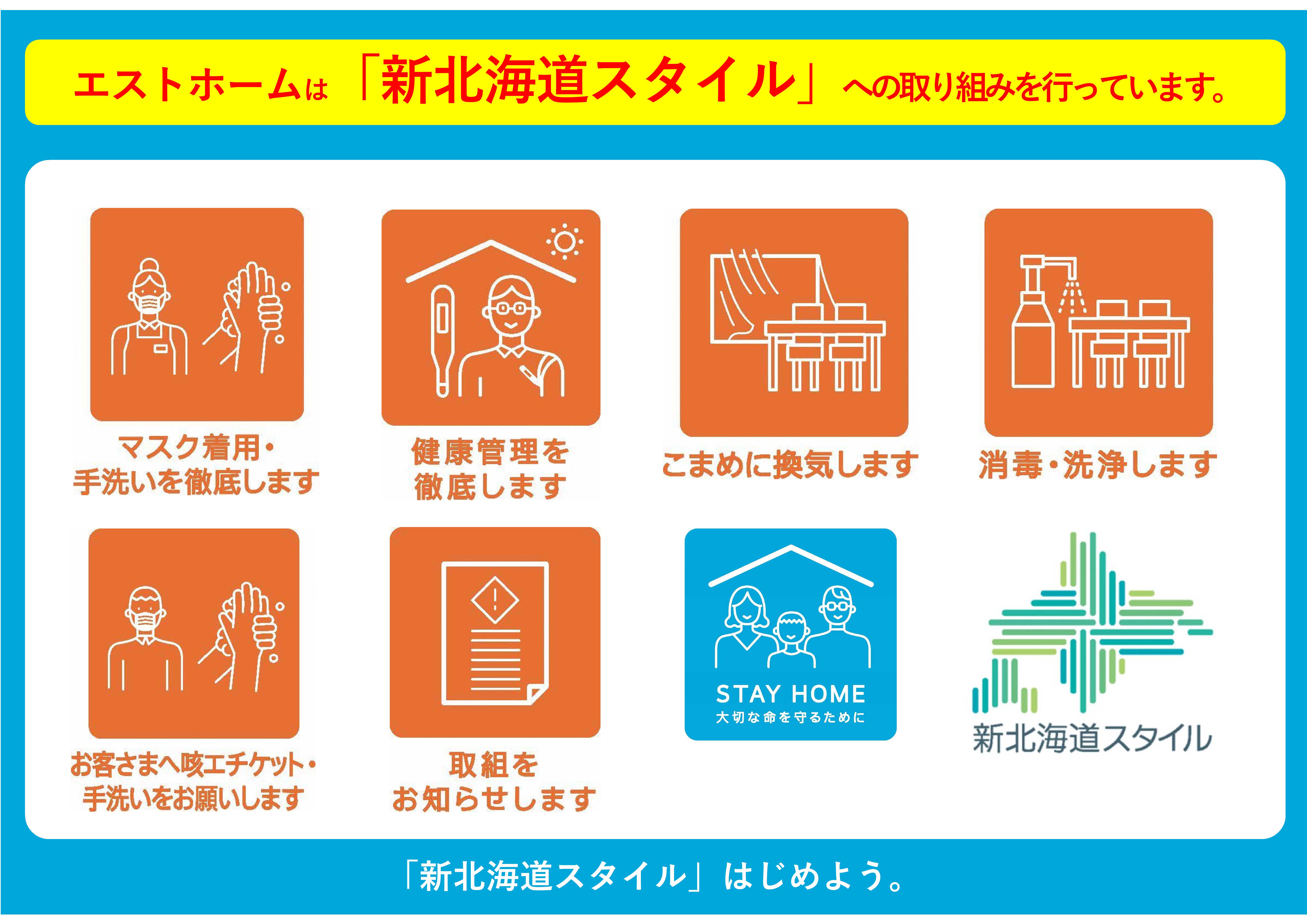 エストホームは「新北海道スタイル」への取り組みを行っています。

マスク着用・手洗いを徹底します

健康管理を徹底します

こまめに換気します

消毒・洗浄します

お客さまへ咳エチケット・手洗いをお願いします

取組をお知らせします

STAY HOME
大切な命を守るために

新北海道スタイル

「新北海道スタイル」はじめよう。